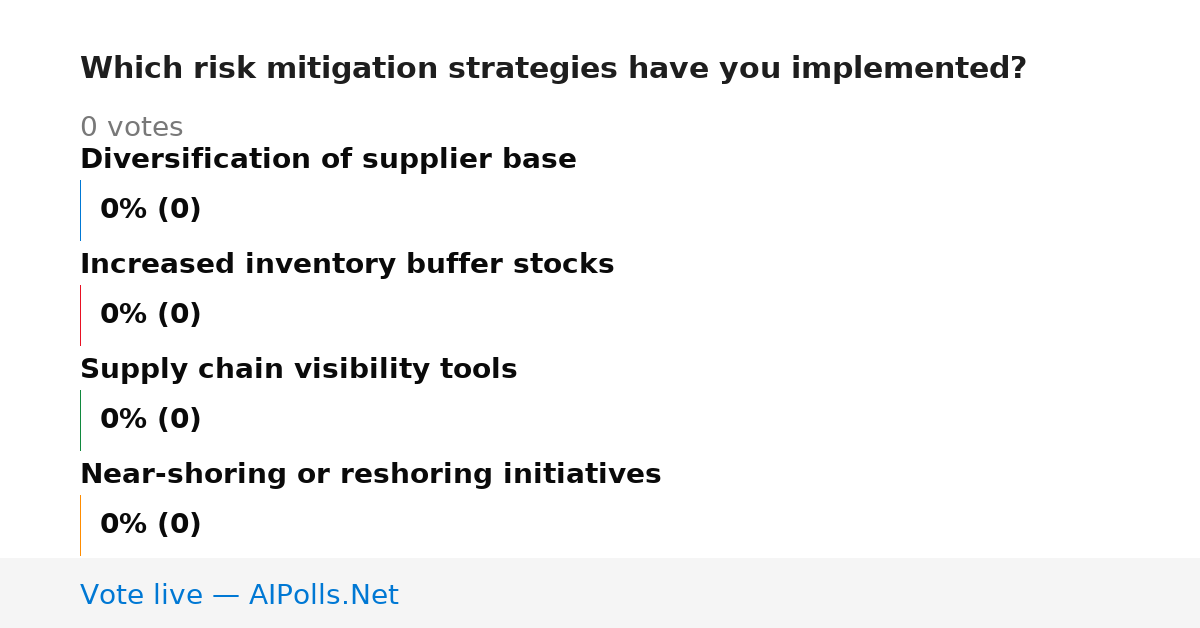 Which risk mitigation strategies have you implemented?

0 votes

Diversification of supplier base

0% (0)

Increased inventory buffer stocks

0% (0)

Supply chain visibility tools

0% (0)

Near-shoring or reshoring initiatives

0% (0)

Vote live — AIPolls.Net